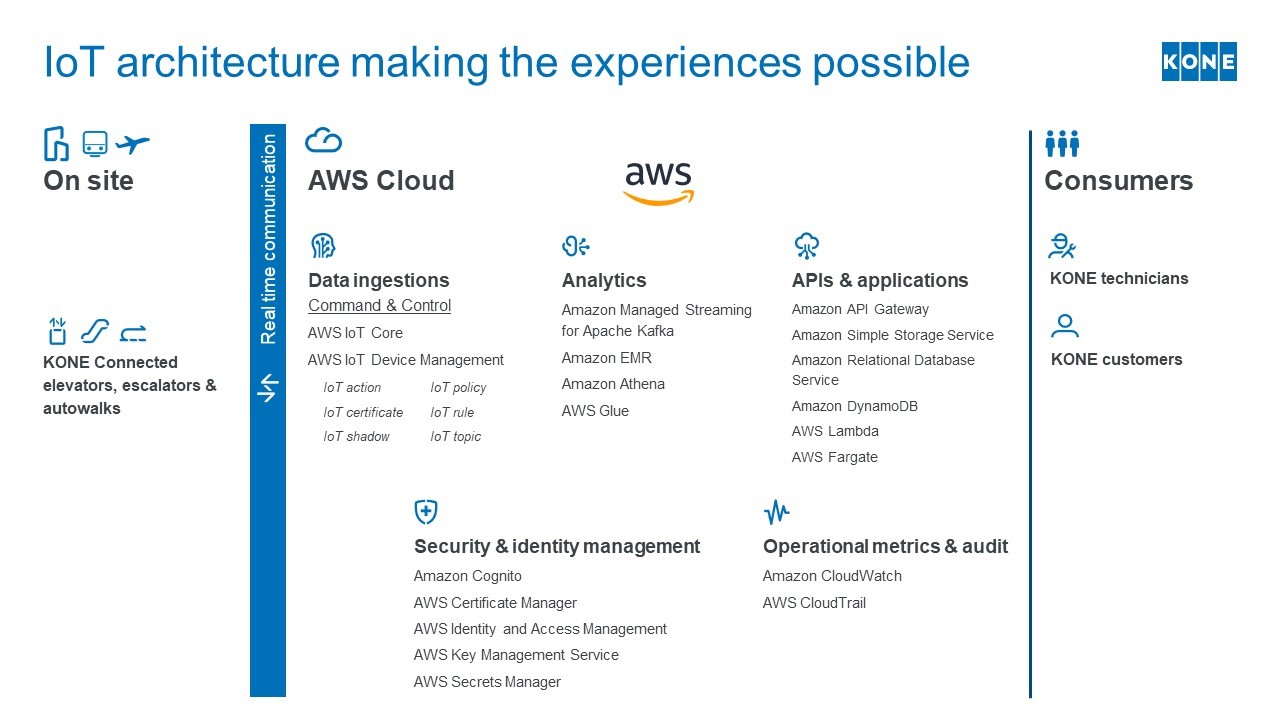 IoT architecture making the experiences possible

KONE

On site

KONE Connected elevators, escalators & autowalks

Real time communication

AWS Cloud

aws

Data ingestions
Command & Control
AWS IoT Core
AWS IoT Device Management
IoT action
IoT certificate
IoT shadow
IoT policy
IoT rule
IoT topic

Analytics
Amazon Managed Streaming for Apache Kafka
Amazon EMR
Amazon Athena
AWS Glue

APIs & applications
Amazon API Gateway
Amazon Simple Storage Service
Amazon Relational Database Service
Amazon DynamoDB
AWS Lambda
AWS Fargate

Security & identity management
Amazon Cognito
AWS Certificate Manager
AWS Identity and Access Management
AWS Key Management Service
AWS Secrets Manager

Operational metrics & audit
Amazon CloudWatch
AWS CloudTrail

Consumers

KONE technicians

KONE customers